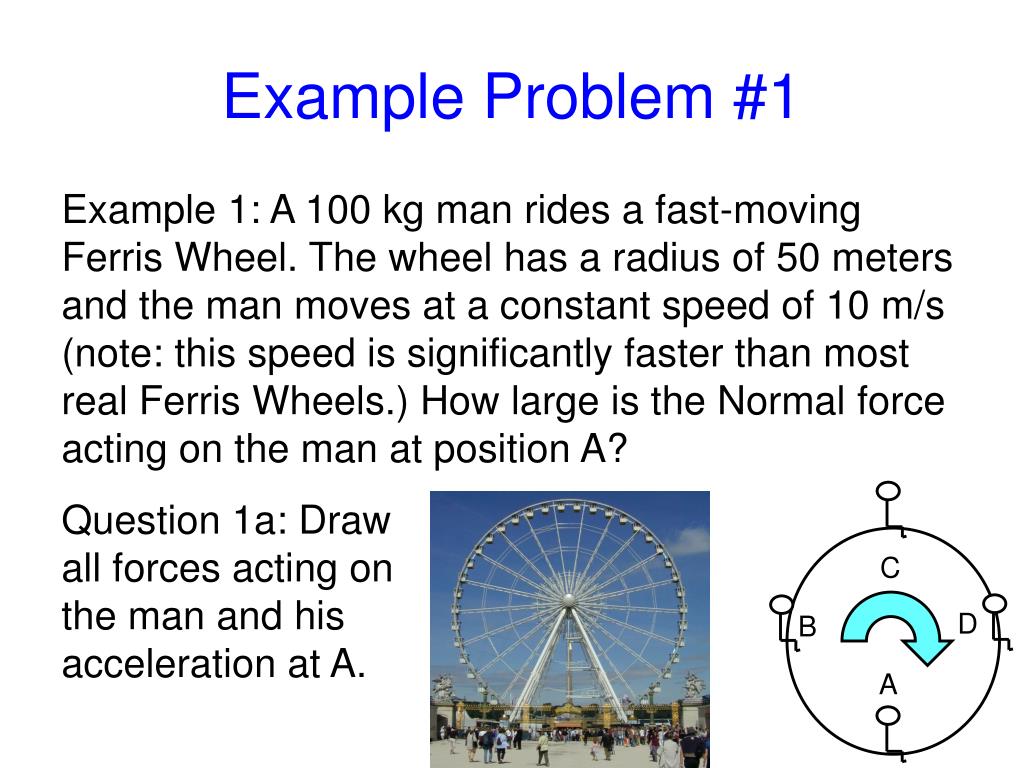 Example Problem #1

Example 1: A 100 kg man rides a fast-moving Ferris Wheel. The wheel has a radius of 50 meters and the man moves at a constant speed of 10 m/s (note: this speed is significantly faster than most real Ferris Wheels.) How large is the Normal force acting on the man at position A?

Question 1a: Draw all forces acting on the man and his acceleration at A.

C
B
D
A